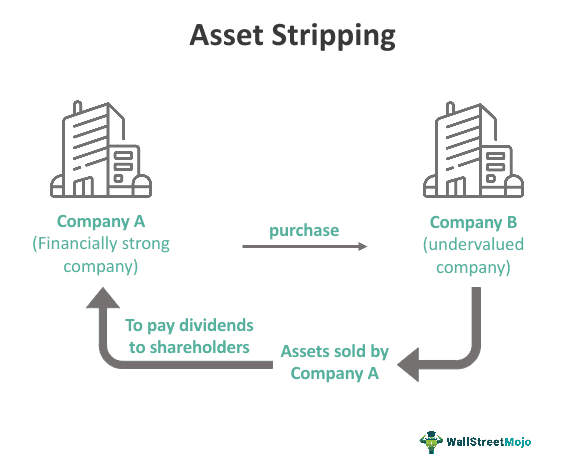 Asset Stripping

Company A
(Financially strong company)

purchase

Company B
(undervalued company)

To pay dividends to shareholders

Assets sold by Company A

WallStreetMojo